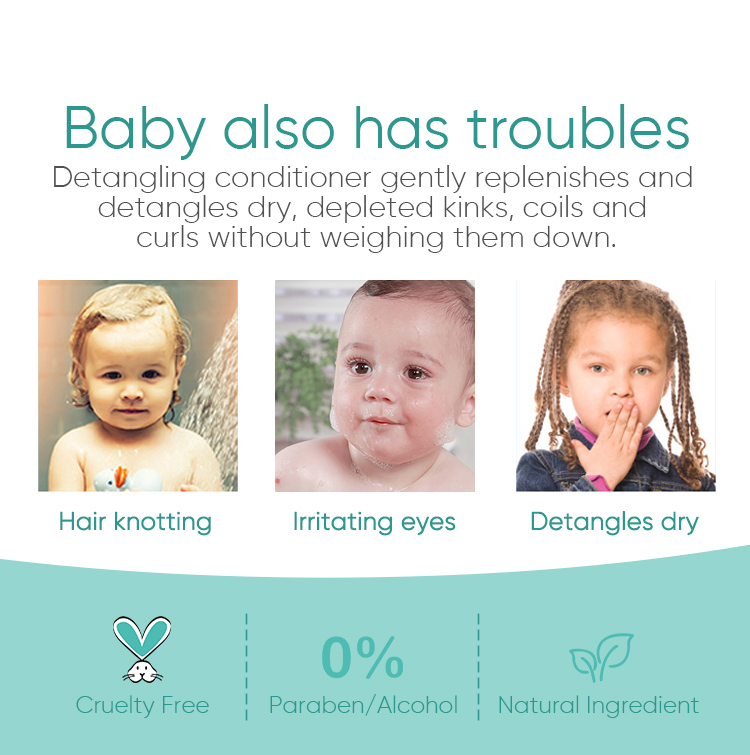 Baby also has troubles

Detangling conditioner gently replenishes and detangles dry, depleted kinks, coils and curls without weighing them down.

Hair knotting

Irritating eyes

Detangles dry

Cruelty Free

0%
Paraben/Alcohol

Natural Ingredient